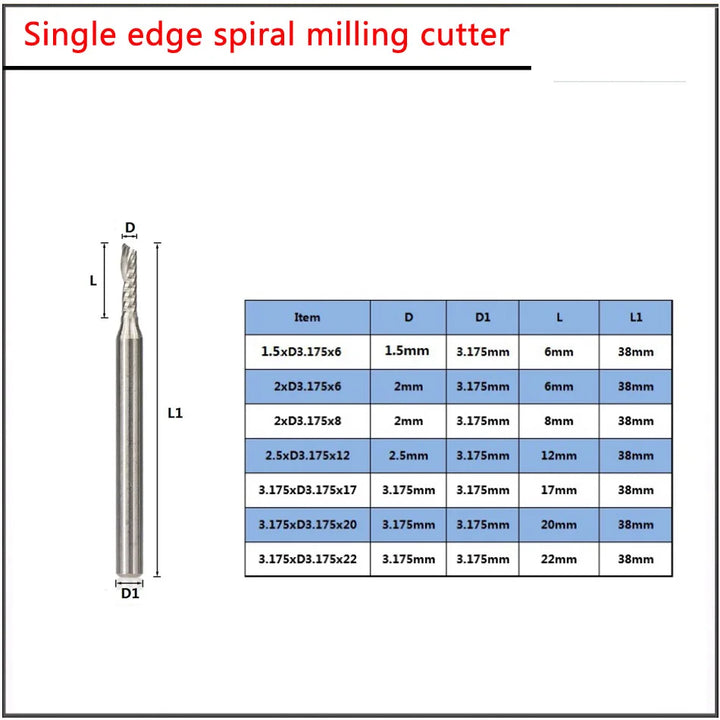 Single edge spiral milling cutter

D

L

L1

D1

| Item | D | D1 | L | L1 |
|---|---|---|---|---|
| 1.5xD3.175x6 | 1.5mm | 3.175mm | 6mm | 38mm |
| 2xD3.175x6 | 2mm | 3.175mm | 6mm | 38mm |
| 2xD3.175x8 | 2mm | 3.175mm | 8mm | 38mm |
| 2.5xD3.175x12 | 2.5mm | 3.175mm | 12mm | 38mm |
| 3.175xD3.175x17 | 3.175mm | 3.175mm | 17mm | 38mm |
| 3.175xD3.175x20 | 3.175mm | 3.175mm | 20mm | 38mm |
| 3.175xD3.175x22 | 3.175mm | 3.175mm | 22mm | 38mm |